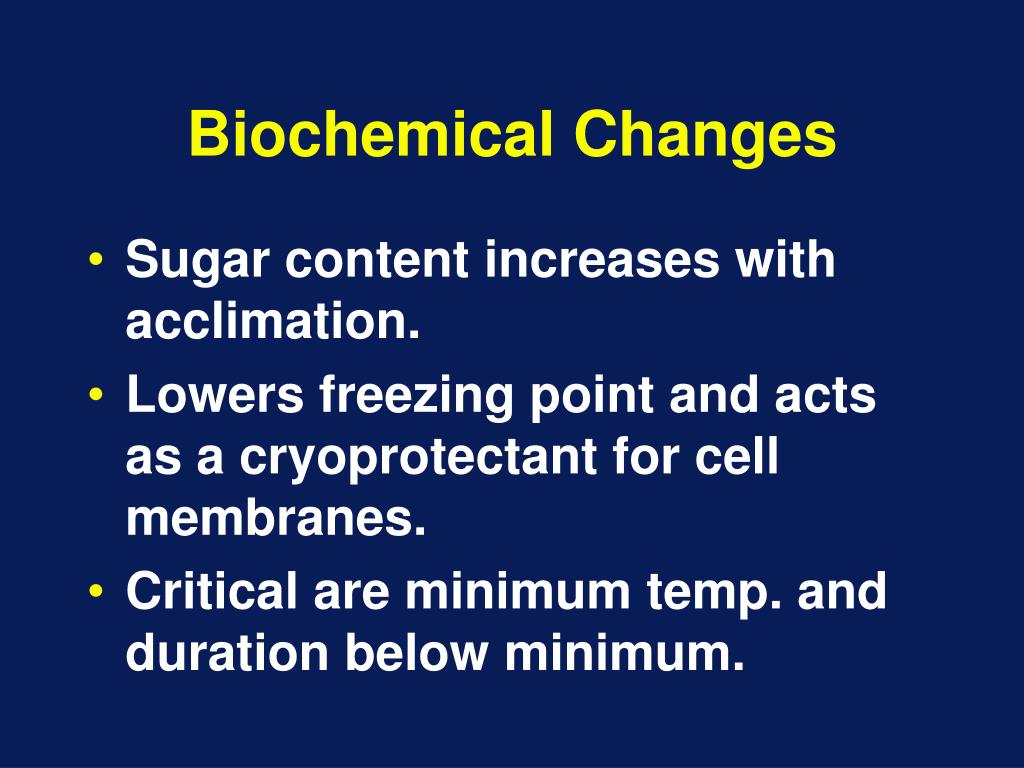 Biochemical Changes

• Sugar content increases with acclimation.
• Lowers freezing point and acts as a cryoprotectant for cell membranes.
• Critical are minimum temp. and duration below minimum.